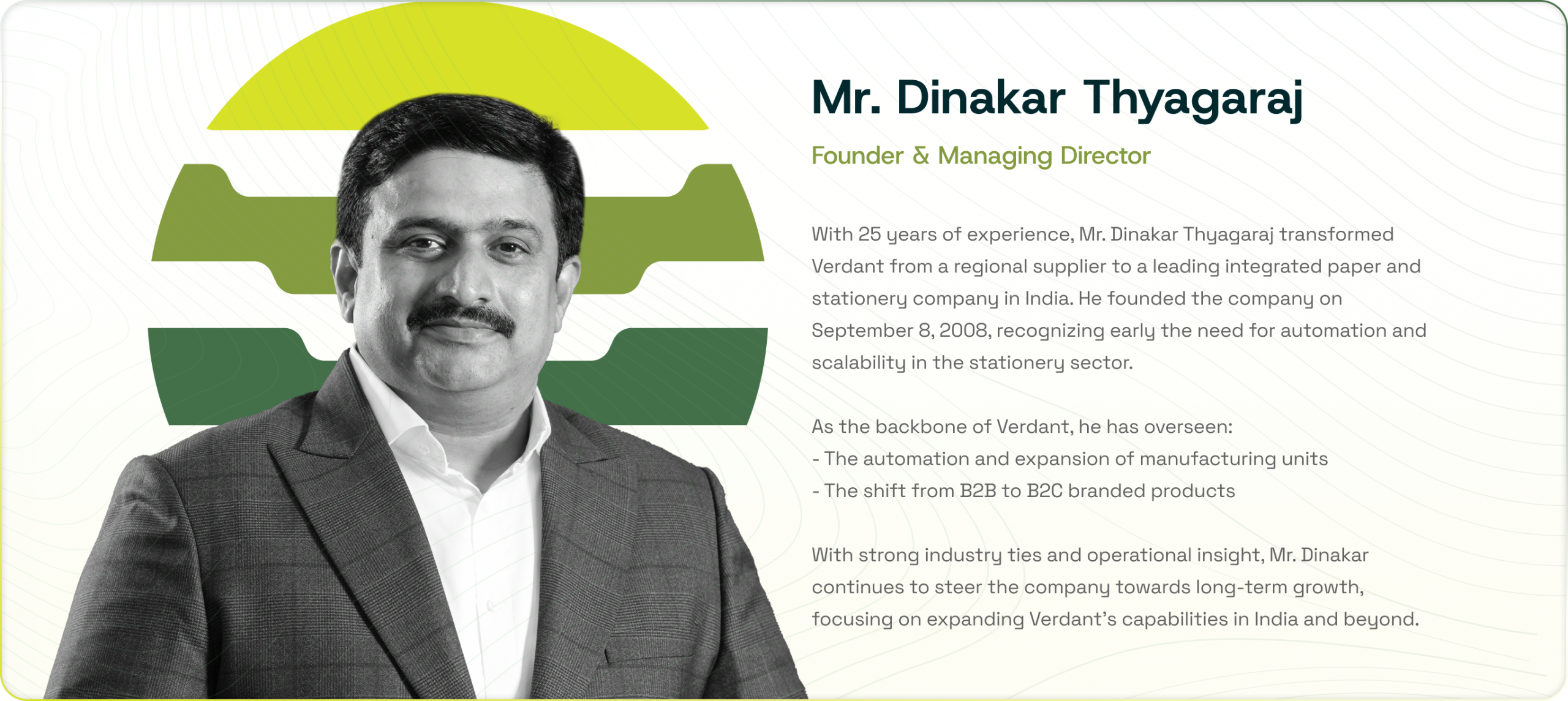 Mr. Dinakar Thyagaraj

Founder & Managing Director

With 25 years of experience, Mr. Dinakar Thyagaraj transformed Verdant from a regional supplier to a leading integrated paper and stationery company in India. He founded the company on September 8, 2008, recognizing early the need for automation and scalability in the stationery sector.

As the backbone of Verdant, he has overseen:
- The automation and expansion of manufacturing units
- The shift from B2B to B2C branded products

With strong industry ties and operational insight, Mr. Dinakar continues to steer the company towards long-term growth, focusing on expanding Verdant's capabilities in India and beyond.